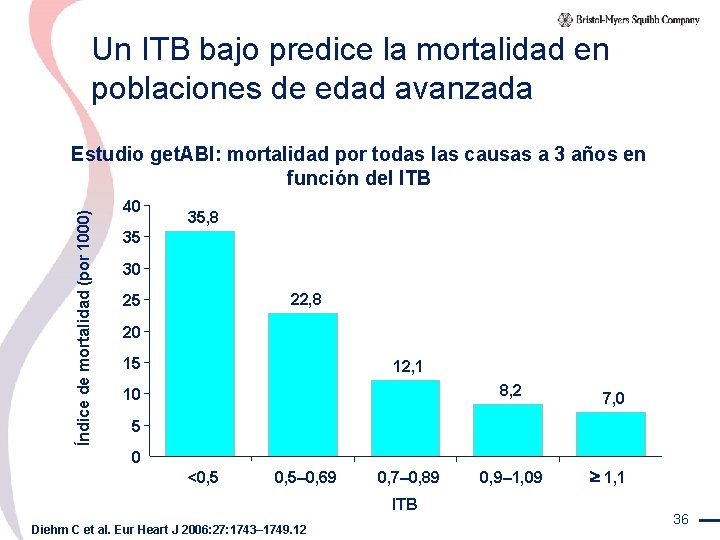 Bristol-Myers Squibb Company

Un ITB bajo predice la mortalidad en poblaciones de edad avanzada

Estudio getABI: mortalidad por todas las causas a 3 años en función del ITB

Índice de mortalidad (por 1000)

40
35
30
25
20
15
10
5
0

35,8
22,8
12,1
8,2
7,0

<0,5
0,5–0,69
0,7–0,89
0,9–1,09
≥ 1,1

ITB

Diehm C et al. Eur Heart J 2006:27:1743–1749.12

36